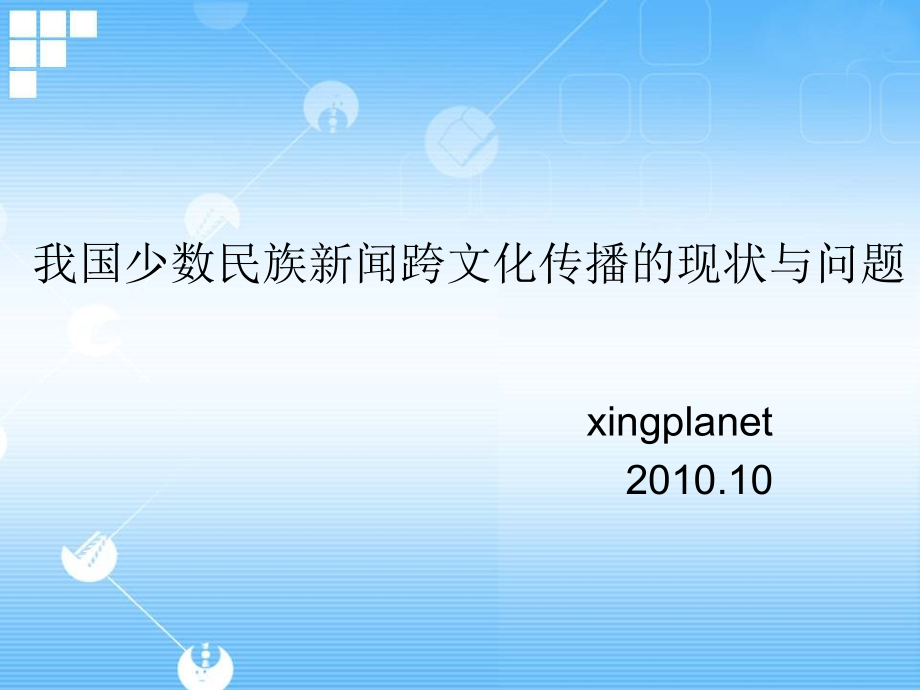 我国少数民族新闻跨文化传播的现状与问题

xingplanet
2010.10